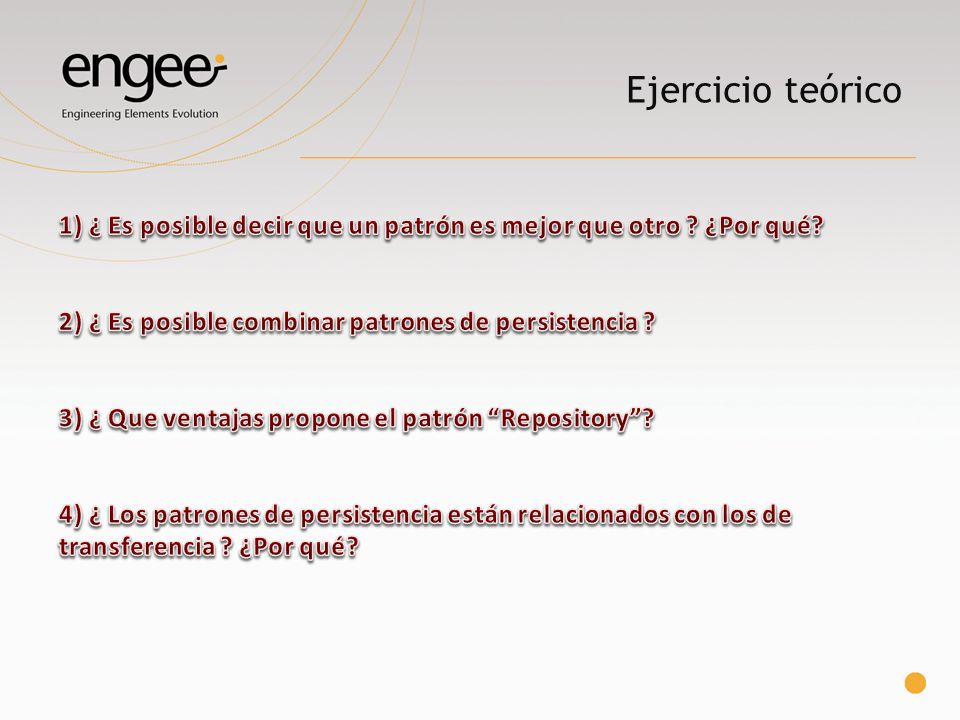 engee
Engineering Elements Evolution

Ejercicio teórico

1) ¿ Es posible decir que un patrón es mejor que otro ? ¿Por qué?

2) ¿ Es posible combinar patrones de persistencia ?

3) ¿ Que ventajas propone el patrón “Repository”?

4) ¿ Los patrones de persistencia están relacionados con los de transferencia ? ¿Por qué?